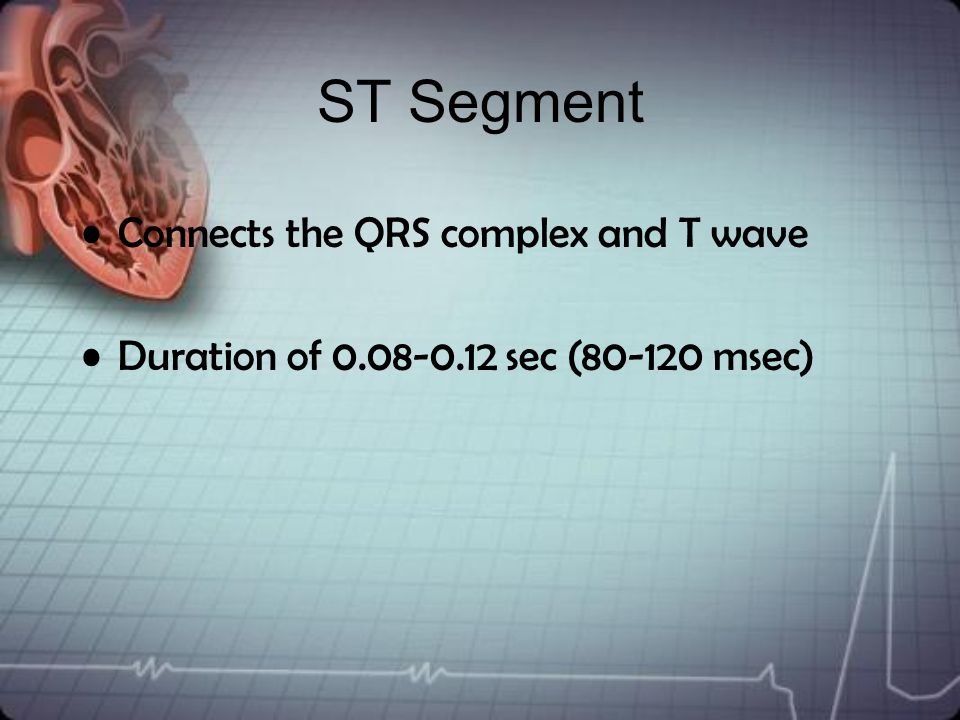 ST Segment

• Connects the QRS complex and T wave

• Duration of 0.08-0.12 sec (80-120 msec)